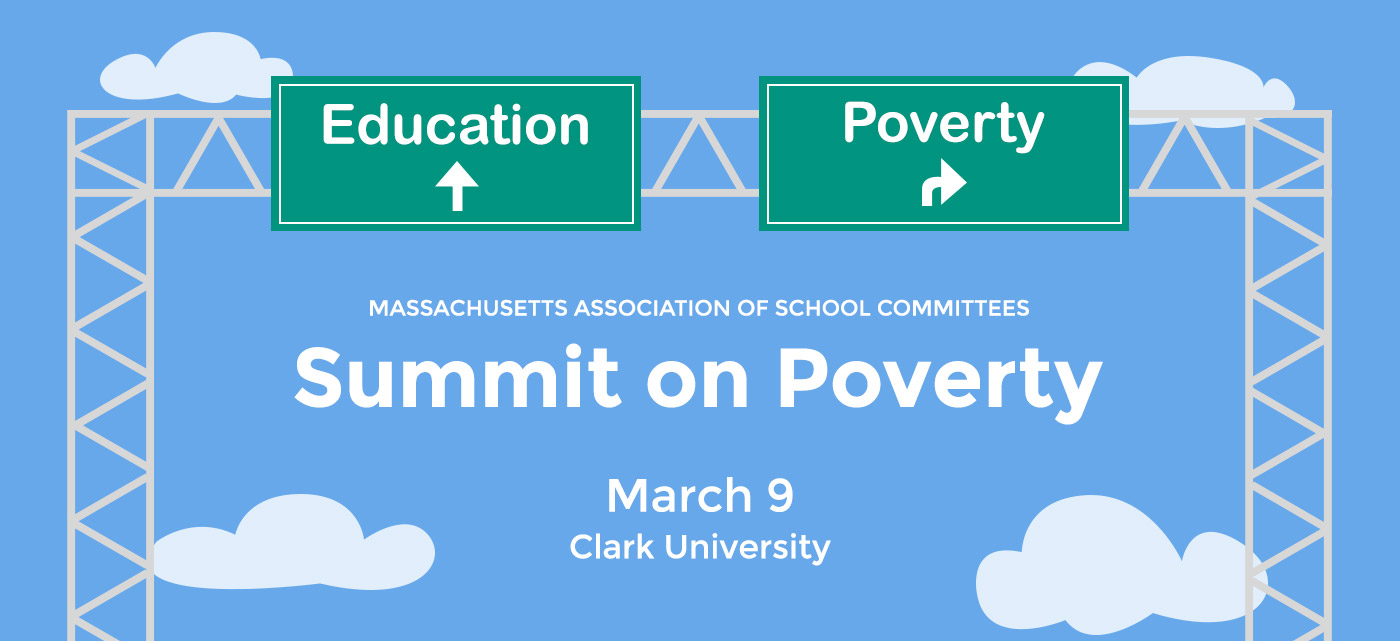 Education

Poverty

MASSACHUSETTS ASSOCIATION OF SCHOOL COMMITTEES

Summit on Poverty

March 9
Clark University